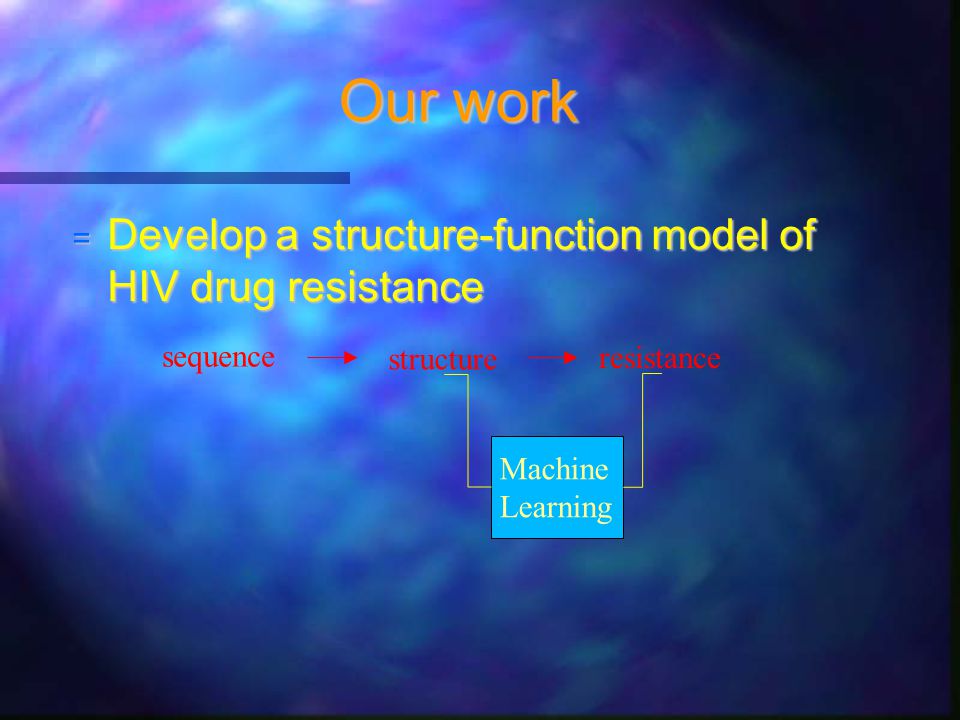 Our work

Develop a structure-function model of HIV drug resistance

sequence structure resistance

Machine Learning